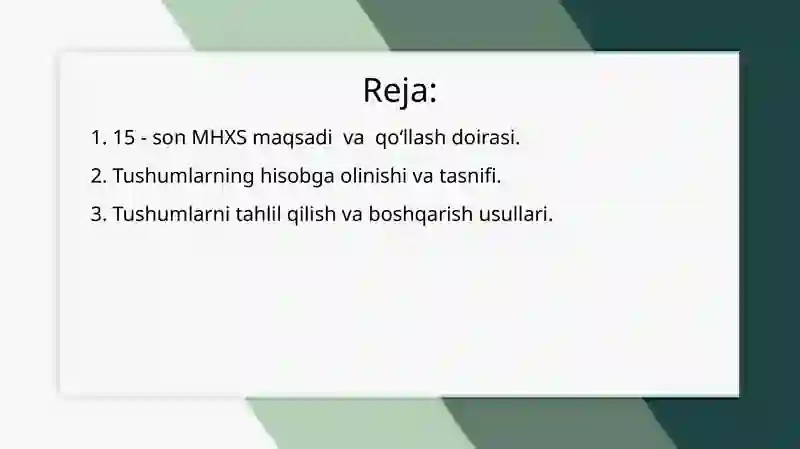 Reja:

1. 15 - son MHXS maqsadi va qo‘llash doirasi.

2. Tushumlarning hisobga olinishi va tasnifi.

3. Tushumlarni tahlil qilish va boshqarish usullari.